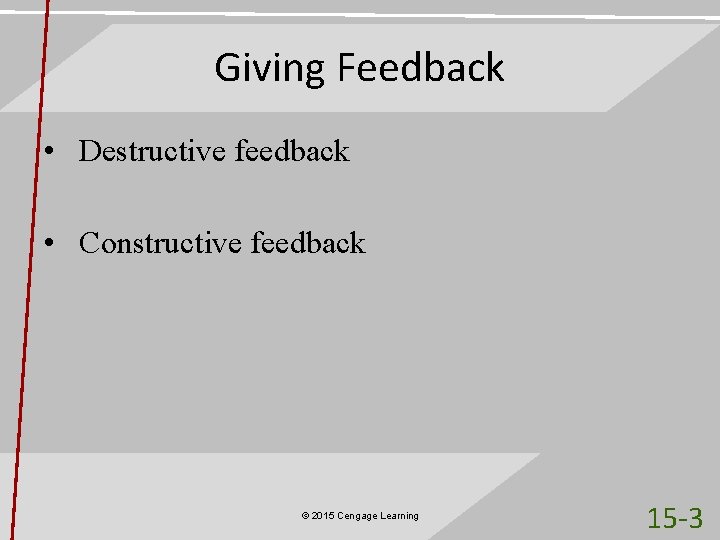 Giving Feedback

• Destructive feedback

• Constructive feedback

© 2015 Cengage Learning

15-3